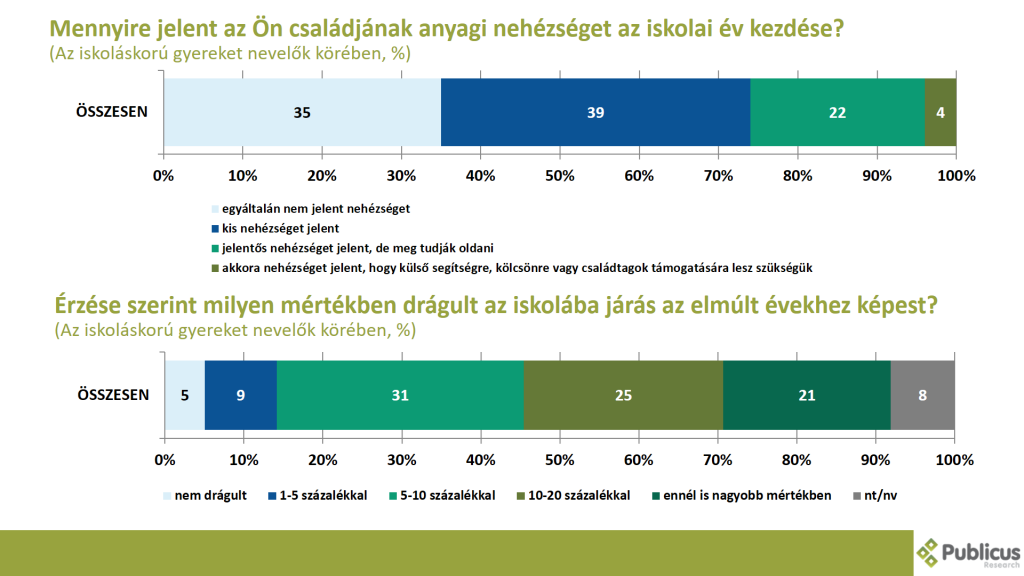 Mennyire jelent az Ön családjának anyagi nehézséget az iskolai év kezdése?
(Az iskoláskorú gyereket nevelők körében, %)

ÖSSZESEN 35 39 22 4

0% 10% 20% 30% 40% 50% 60% 70% 80% 90% 100%

egyáltalán nem jelent nehézséget
kis nehézséget jelent
jelentős nehézséget jelent, de meg tudják oldani
akkora nehézséget jelent, hogy külső segítségre, kölcsönre vagy családtagok támogatására lesz szükségük

Érzése szerint milyen mértékben drágult az iskolába járás az elmúlt évekhez képest?
(Az iskoláskorú gyereket nevelők körében, %)

ÖSSZESEN 5 9 31 25 21 8

0% 10% 20% 30% 40% 50% 60% 70% 80% 90% 100%

nem drágult
1-5 százalékkal
5-10 százalékkal
10-20 százalékkal
ennél is nagyobb mértékben
nt/nv

Publicus Research